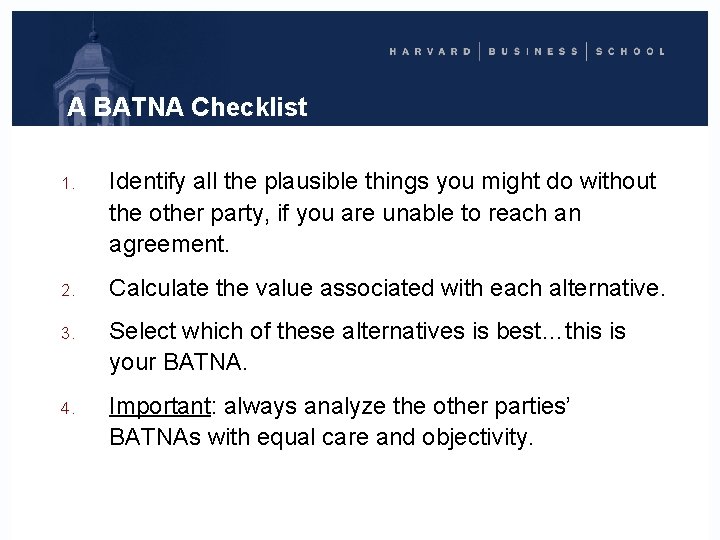 HARVARD | BUSINESS | SCHOOL

A BATNA Checklist

1. Identify all the plausible things you might do without the other party, if you are unable to reach an agreement.

2. Calculate the value associated with each alternative.

3. Select which of these alternatives is best…this is your BATNA.

4. Important: always analyze the other parties' BATNAs with equal care and objectivity.